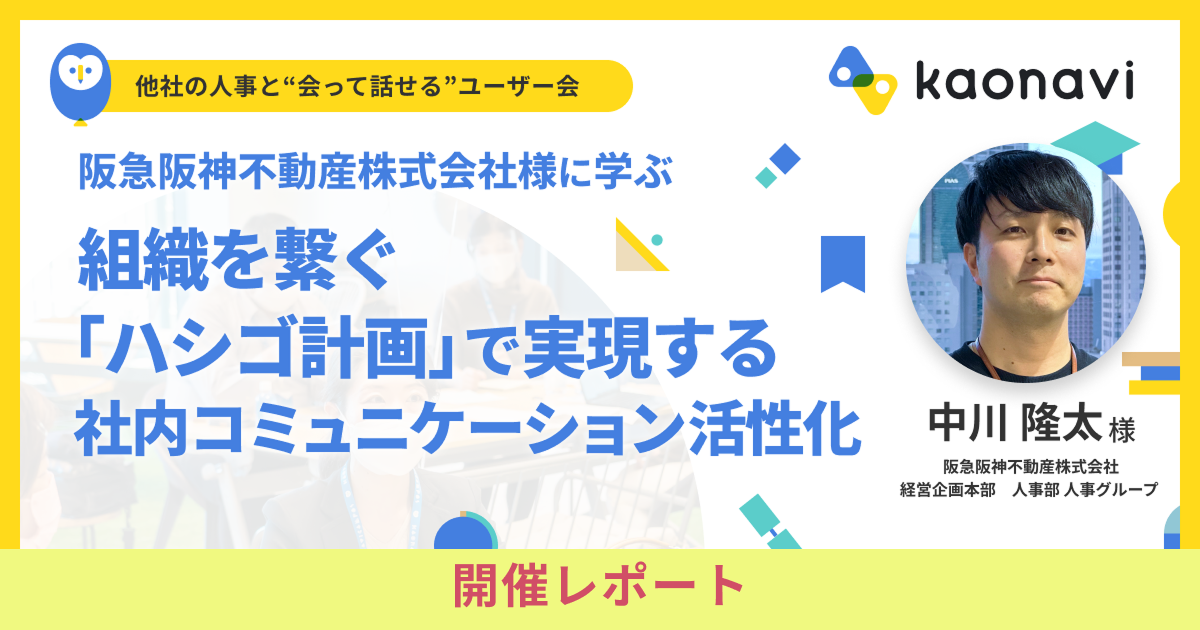 他社の人事と“会って話せる”ユーザー会

kaonavi

阪急阪神不動産株式会社様に学ぶ

組織を繋ぐ
「ハシゴ計画」で実現する
社内コミュニケーション活性化

中川 隆太 様
阪急阪神不動産株式会社
経営企画本部　人事部 人事グループ

開催レポート